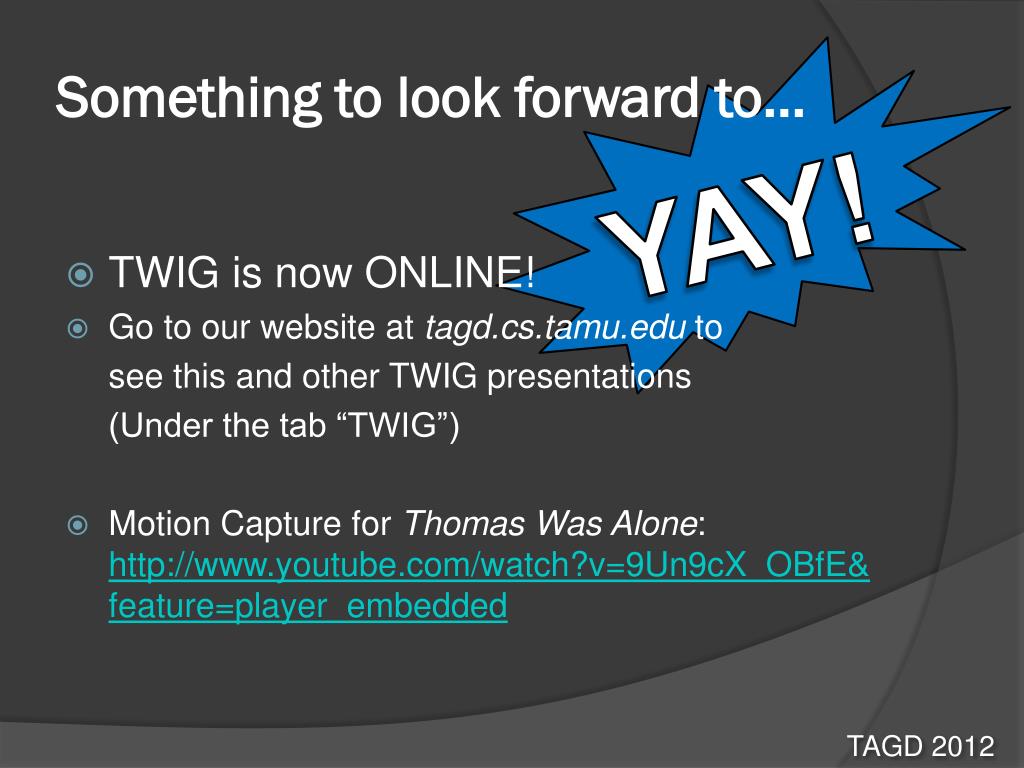 Something to look forward to…

YAY!

TWIG is now ONLINE!

Go to our website at tagd.cs.tamu.edu to see this and other TWIG presentations (Under the tab “TWIG”)

Motion Capture for Thomas Was Alone: http://www.youtube.com/watch?v=9Un9cX_OBfE&feature=player_embedded

TAGD 2012